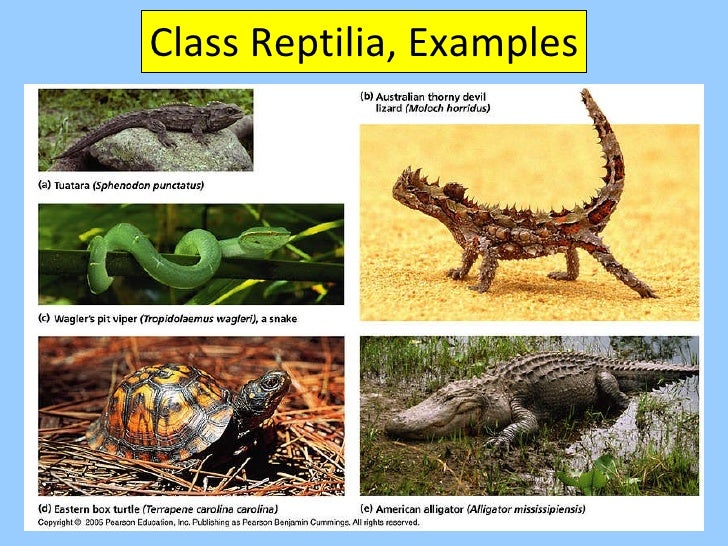 Class Reptilia, Examples

(a) Tuatara (Sphenodon punctatus)

(b) Australian thorny devil lizard (Moloch horridus)

(c) Wagler's pit viper (Tropidolaemus wagleri), a snake

(d) Eastern box turtle (Terrapene carolina carolina)

(e) American alligator (Alligator mississipiensis)

Copyright © 2005 Pearson Education, Inc. Publishing as Pearson Benjamin Cummings. All rights reserved.